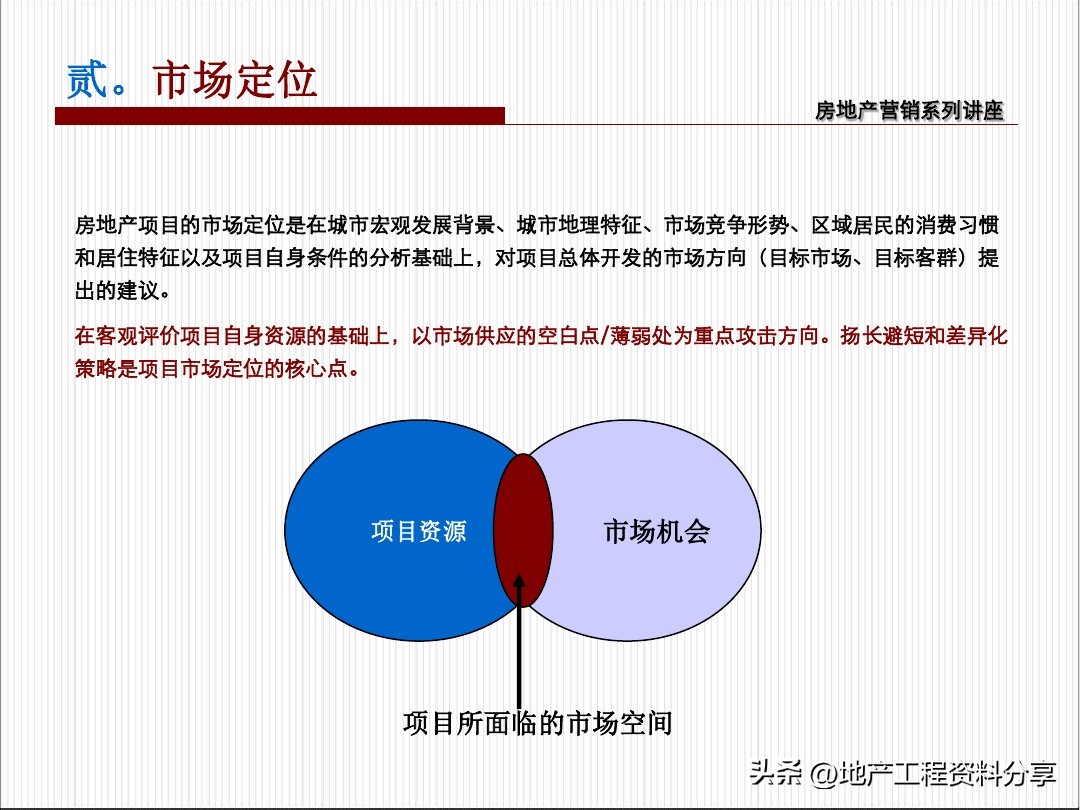 贰。市场定位

房地产营销系列讲座

房地产项目的市场定位是在城市宏观发展背景、城市地理特征、市场竞争形势、区域居民的消费习惯和居住特征以及项目自身条件的分析基础上，对项目总体开发的市场方向（目标市场、目标客群）提出的建议。

在客观评价项目自身资源的基础上，以市场供应的空白点/薄弱处为重点攻击方向。扬长避短和差异化策略是项目市场定位的核心点。

项目资源

市场机会

项目所面临的市场空间

头条 @地产工程资料分享